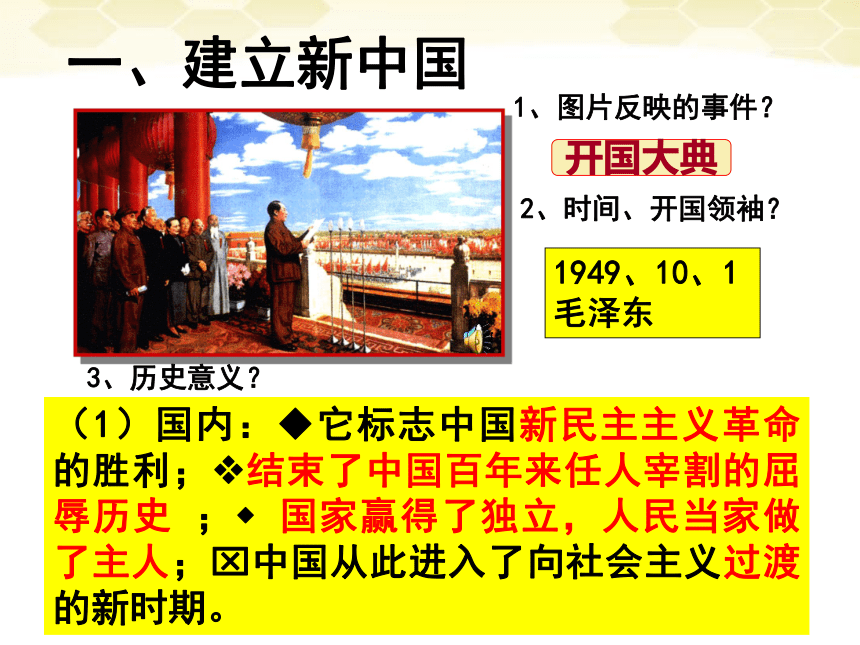 一、建立新中国

1、图片反映的事件？

开国大典

2、时间、开国领袖？

1949、10、1
毛泽东

3、历史意义？

（1）国内：◆它标志中国新民主主义革命的胜利；❖结束了中国百年来任人宰割的屈辱历史 ；◆ 国家赢得了独立，人民当家做了主人；☒中国从此进入了向社会主义过渡的新时期。